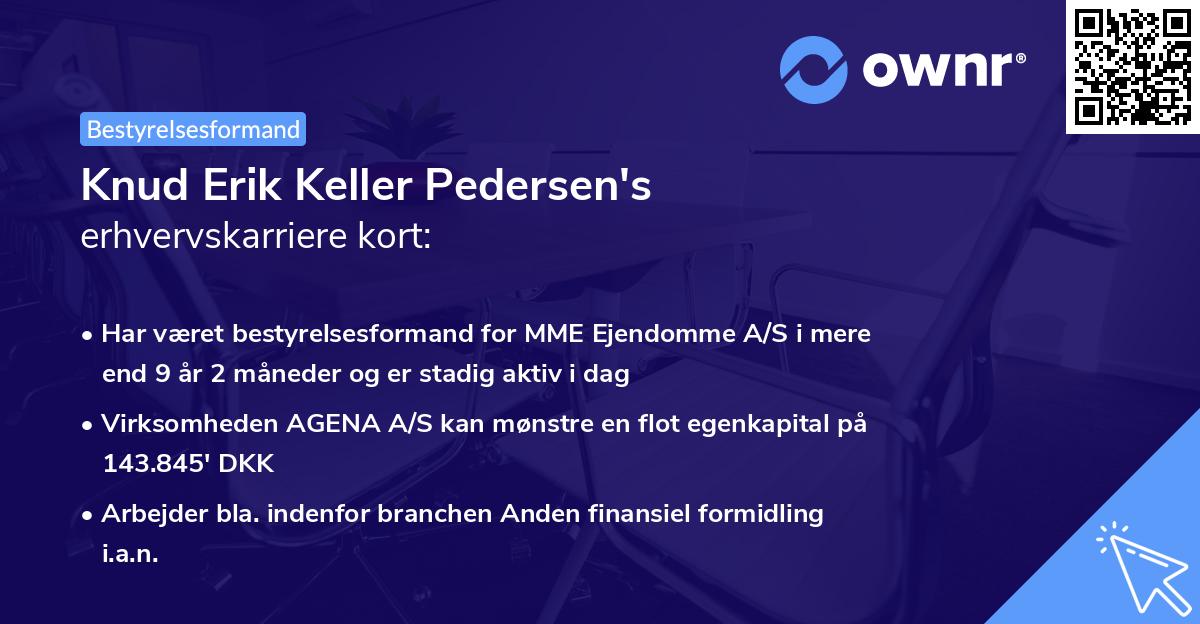 ownr®

Bestyrelsesformand

Knud Erik Keller Pedersen's
erhvervskarriere kort:

• Har været bestyrelsesformand for MME Ejendomme A/S i mere end 9 år 2 måneder og er stadig aktiv i dag

• Virksomheden AGENA A/S kan mønstre en flot egenkapital på 143.845' DKK

• Arbejder bla. indenfor branchen Anden finansiel formidling i.a.n.